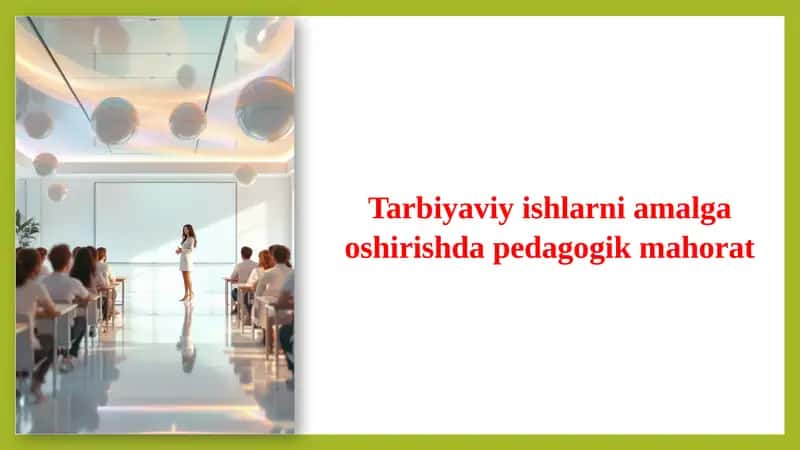 Tarbiyaviy ishlarni amalga oshirishda pedagogik mahorat